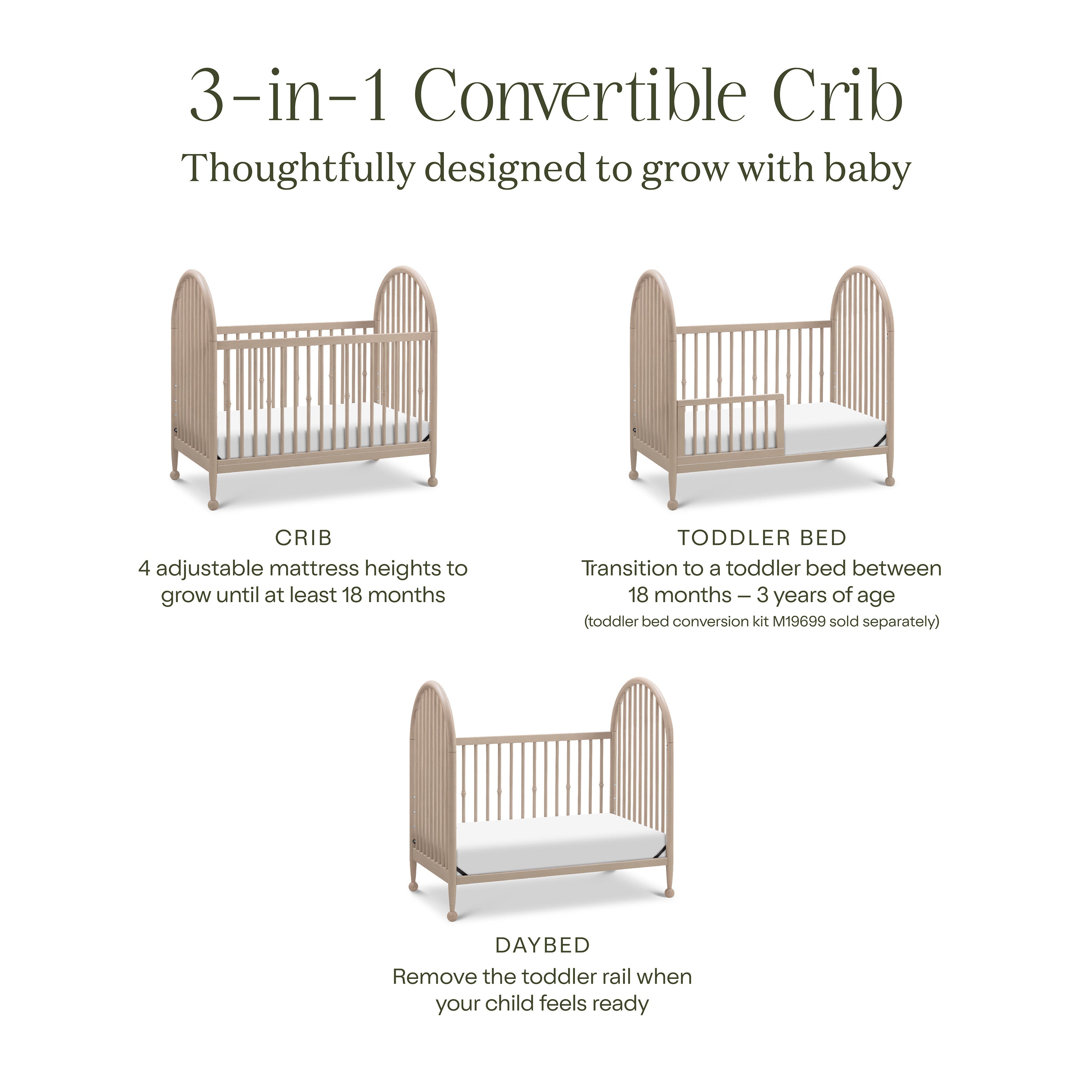 3-in-1 Convertible Crib
Thoughtfully designed to grow with baby

CRIB
4 adjustable mattress heights to grow until at least 18 months

TODDLER BED
Transition to a toddler bed between 18 months – 3 years of age
(toddler bed conversion kit M19699 sold separately)

DAYBED
Remove the toddler rail when your child feels ready